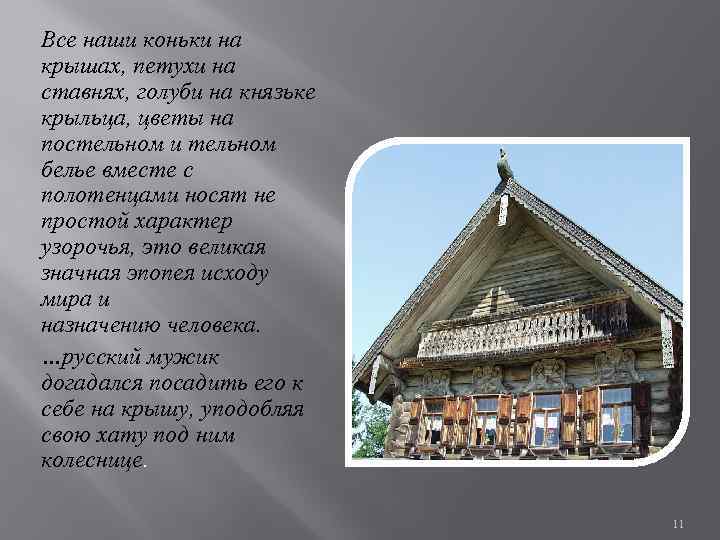 Все наши коньки на крышах, петухи на ставнях, голуби на князьке крыльца, цветы на постельном и тельном белье вместе с полотенцами носят не простой характер узорочья, это великая значная эпопея исходу мира и назначению человека.

...русский мужик догадался посадить его к себе на крышу, уподобляя свою хату под ним колеснице.

11